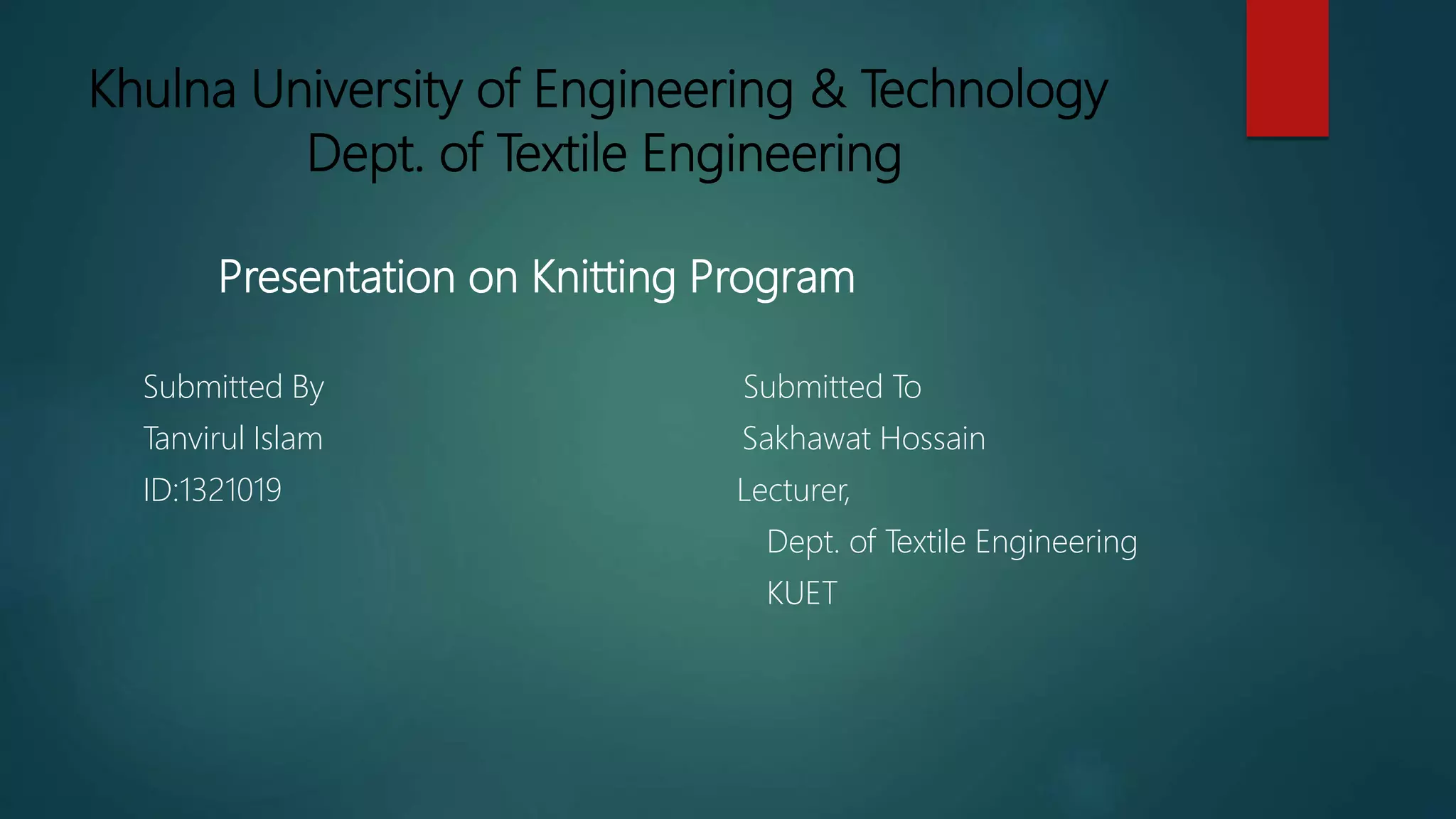 Khulna University of Engineering & Technology
Dept. of Textile Engineering

Presentation on Knitting Program

Submitted By
Tanvirul Islam
ID:1321019

Submitted To
Sakhawat Hossain
Lecturer,
Dept. of Textile Engineering
KUET